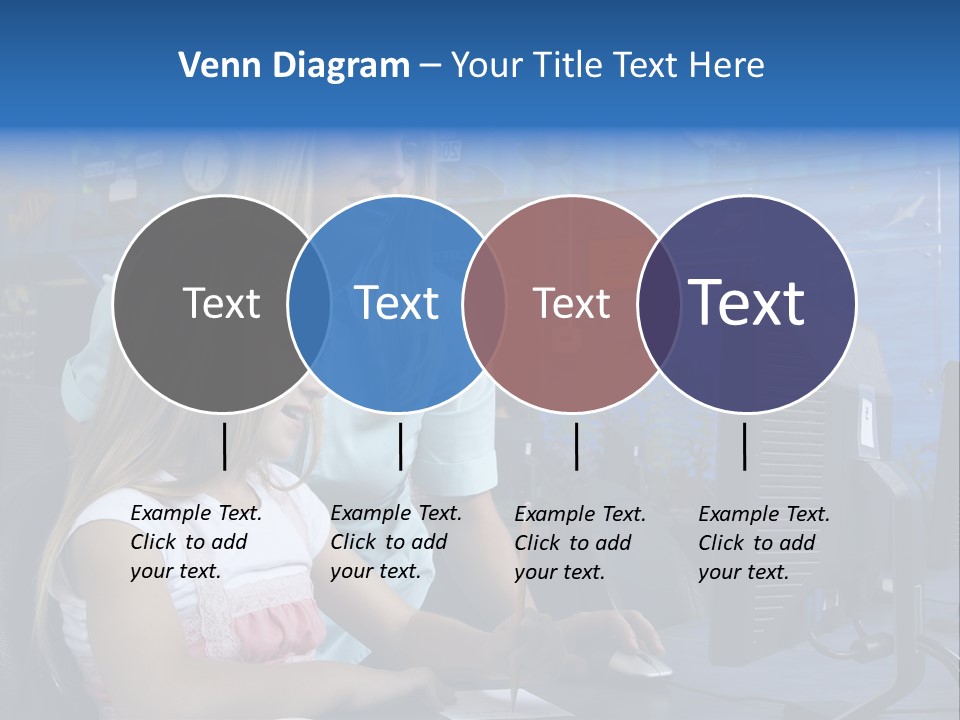 Venn Diagram – Your Title Text Here

Text

Text

Text

Text

Example Text. Click to add your text.

Example Text. Click to add your text.

Example Text. Click to add your text.

Example Text. Click to add your text.